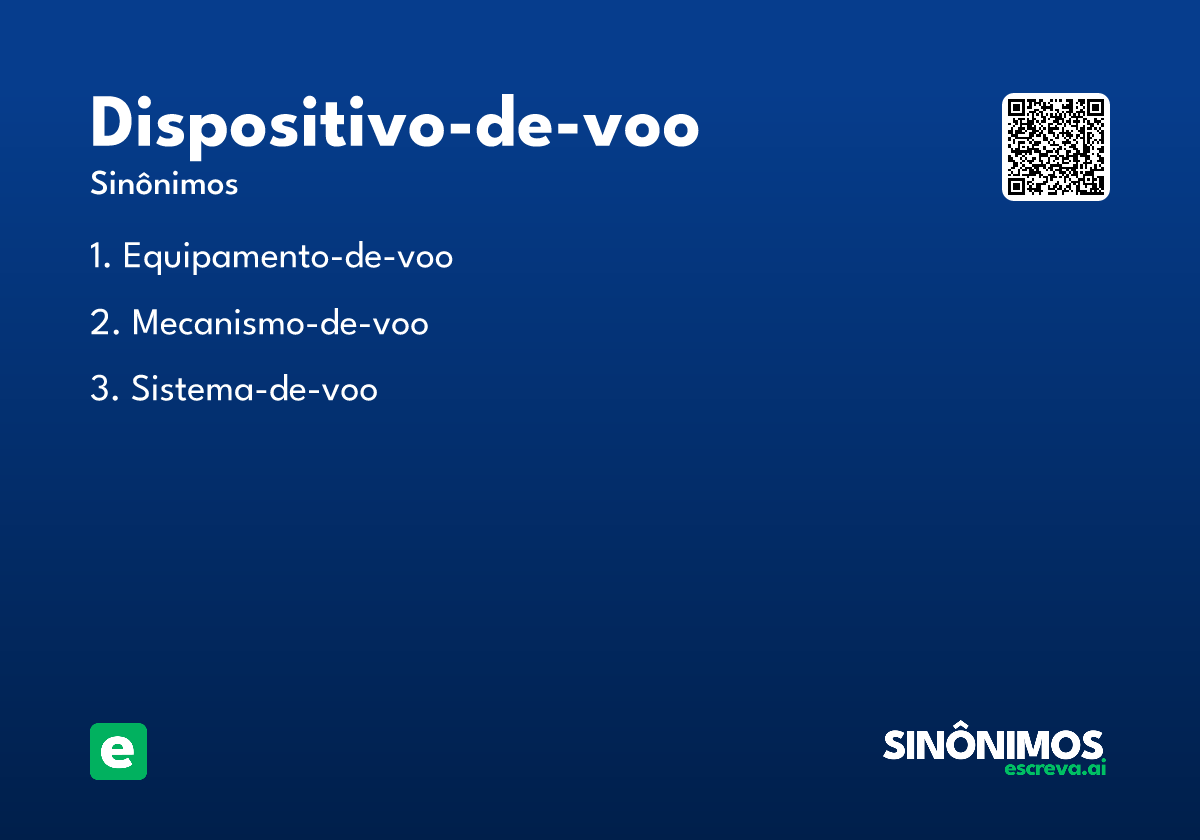 Dispositivo-de-voo
Sinônimos

1. Equipamento-de-voo
2. Mecanismo-de-voo
3. Sistema-de-voo

e

SINÔNIMOS
escreva.ai